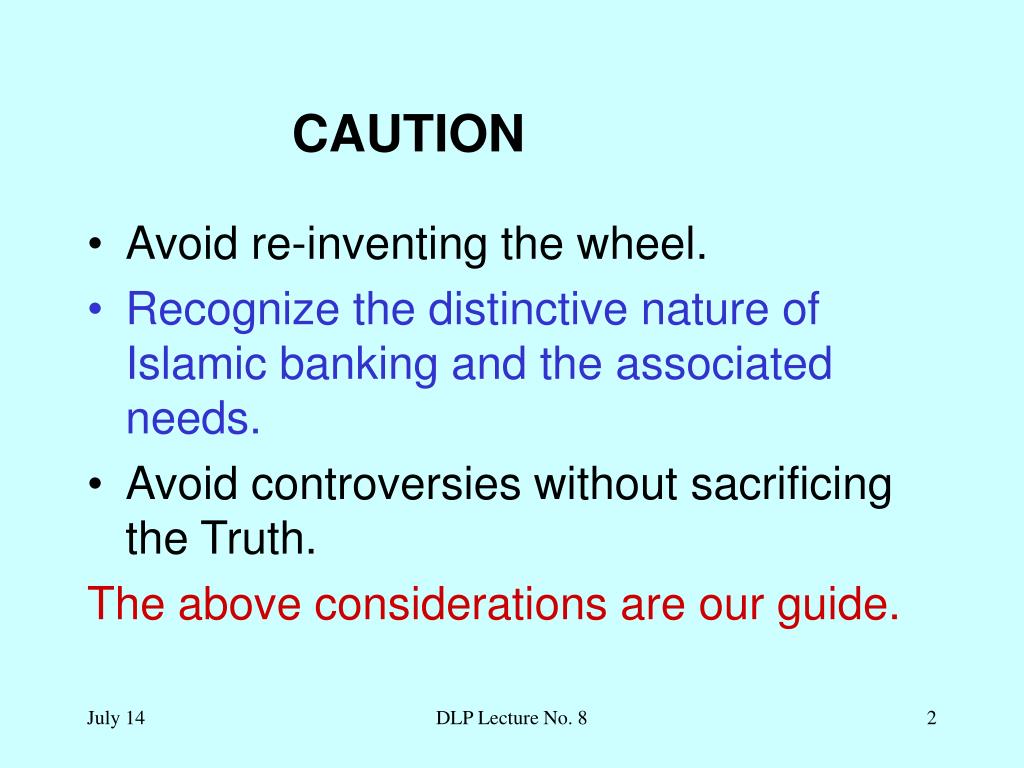 CAUTION

• Avoid re-inventing the wheel.
• Recognize the distinctive nature of Islamic banking and the associated needs.
• Avoid controversies without sacrificing the Truth.

The above considerations are our guide.

July 14

DLP Lecture No. 8

2